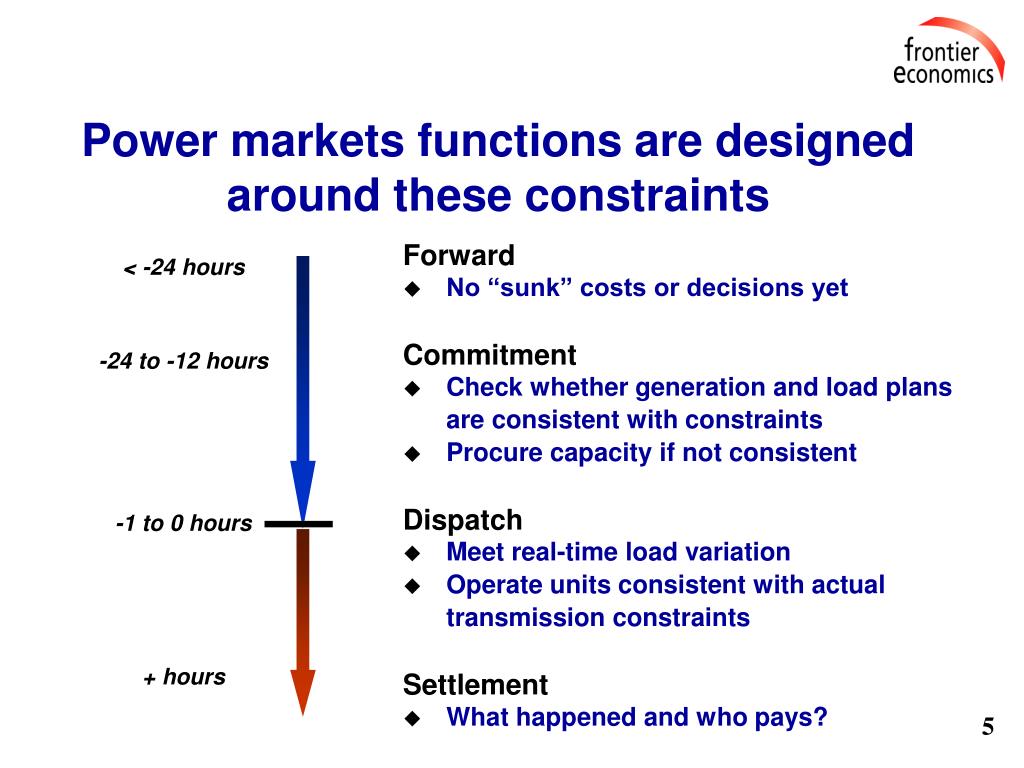 frontier economics

Power markets functions are designed around these constraints

< -24 hours

-24 to -12 hours

-1 to 0 hours

+ hours

Forward
◆ No “sunk” costs or decisions yet

Commitment
◆ Check whether generation and load plans are consistent with constraints
◆ Procure capacity if not consistent

Dispatch
◆ Meet real-time load variation
◆ Operate units consistent with actual transmission constraints

Settlement
◆ What happened and who pays?

5